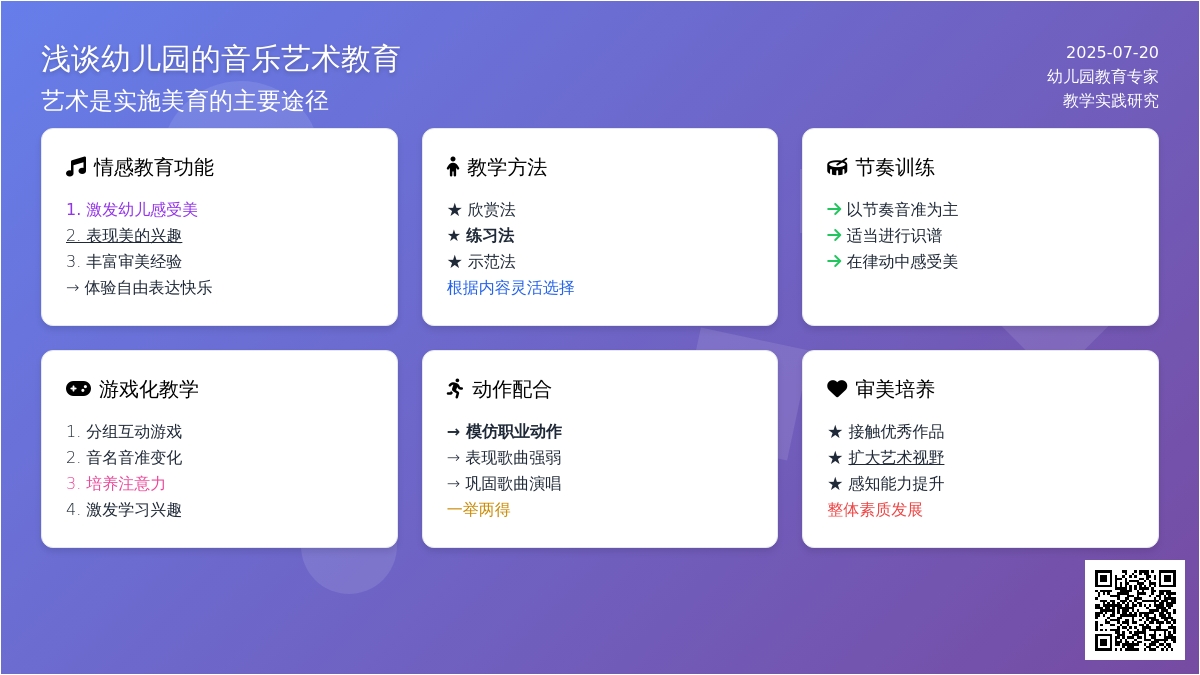 浅谈幼儿园的音乐艺术教育
艺术是实施美育的主要途径

2025-07-20
幼儿园教育专家
教学实践研究

情感教育功能

1. 激发幼儿感受美
2. 表现美的兴趣
3. 丰富审美经验
→ 体验自由表达快乐

教学方法

★ 欣赏法
★ 练习法
★ 示范法
根据内容灵活选择

节奏训练

→ 以节奏音准为主
→ 适当进行识谱
→ 在律动中感受美

游戏化教学

1. 分组互动游戏
2. 音名音准变化
3. 培养注意力
4. 激发学习兴趣

动作配合

→ 模仿职业动作
→ 表现歌曲强弱
→ 巩固歌曲演唱
一举两得

审美培养

★ 接触优秀作品
★ 扩大艺术视野
★ 感知能力提升
整体素质发展